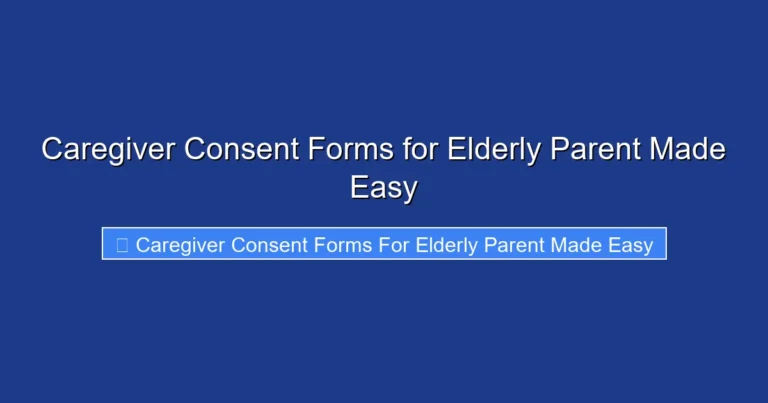 Caregiver Consent Forms for Elderly Parent Made Easy

Caregiver Consent Forms For Elderly Parent Made Easy